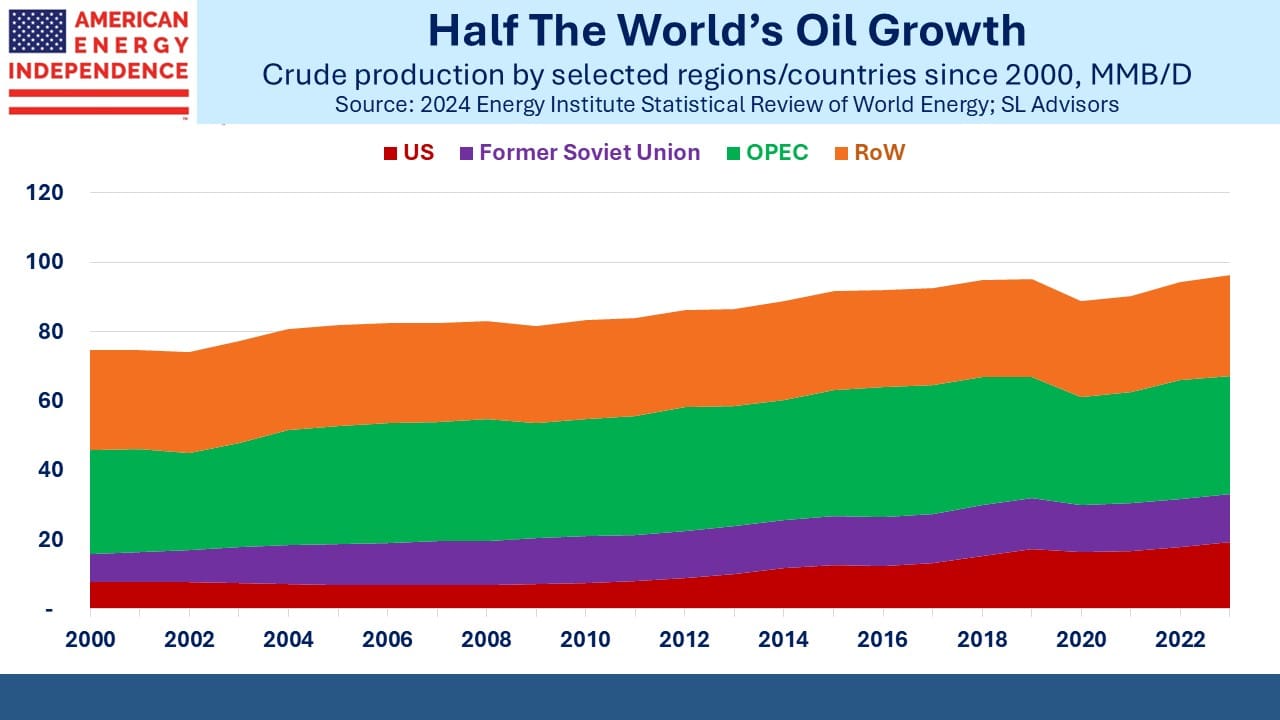 AMERICAN ENERGY INDEPENDENCE

Half The World's Oil Growth

Crude production by selected regions/countries since 2000, MMB/D

Source: 2024 Energy Institute Statistical Review of World Energy; SL Advisors

US Former Soviet Union OPEC RoW

120
100
80
60
40
20
-

2000 2002 2004 2006 2008 2010 2012 2014 2016 2018 2020 2022